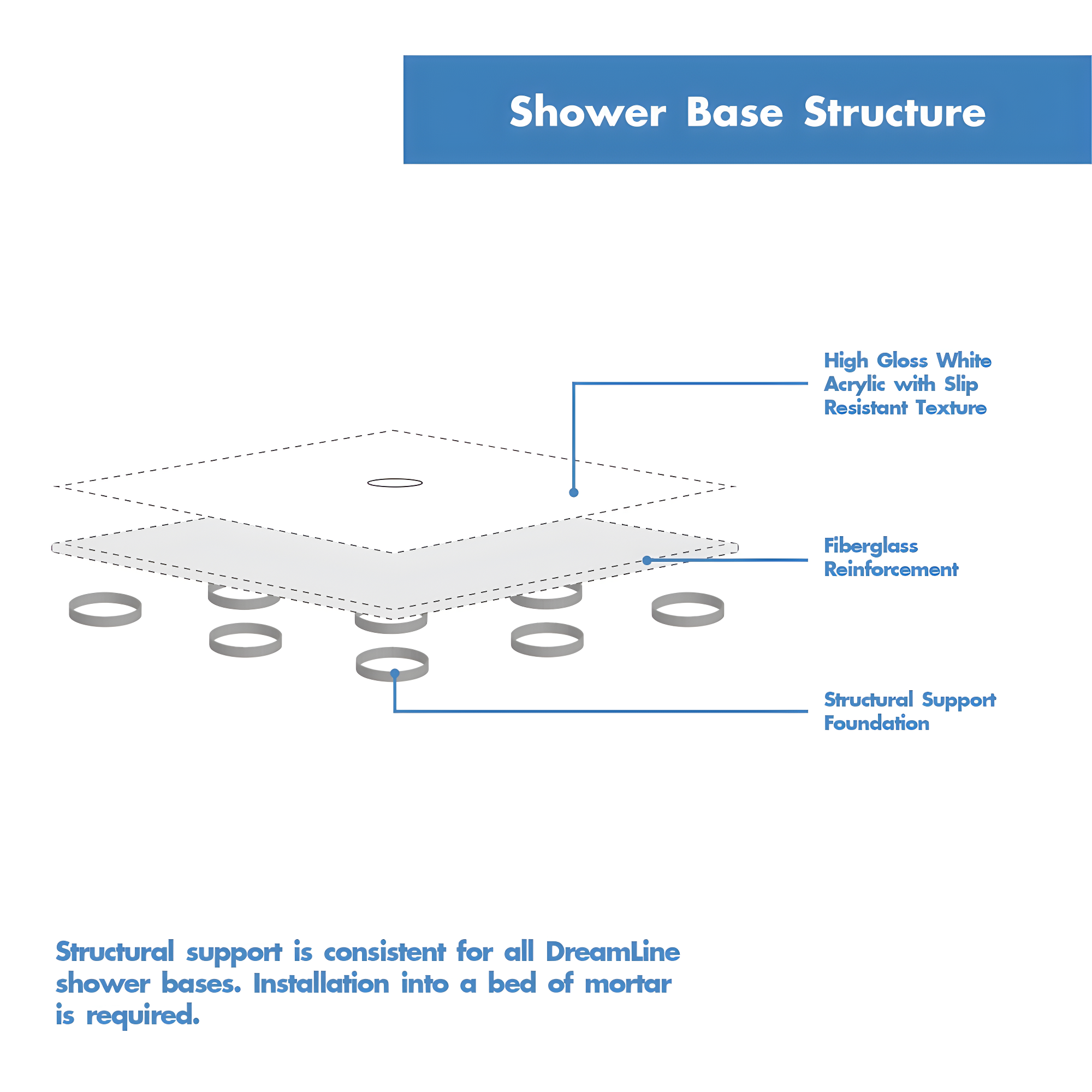 Shower Base Structure

High Gloss White Acrylic with Slip Resistant Texture

Fiberglass Reinforcement

Structural Support Foundation

Structural support is consistent for all DreamLine shower bases. Installation into a bed of mortar is required.